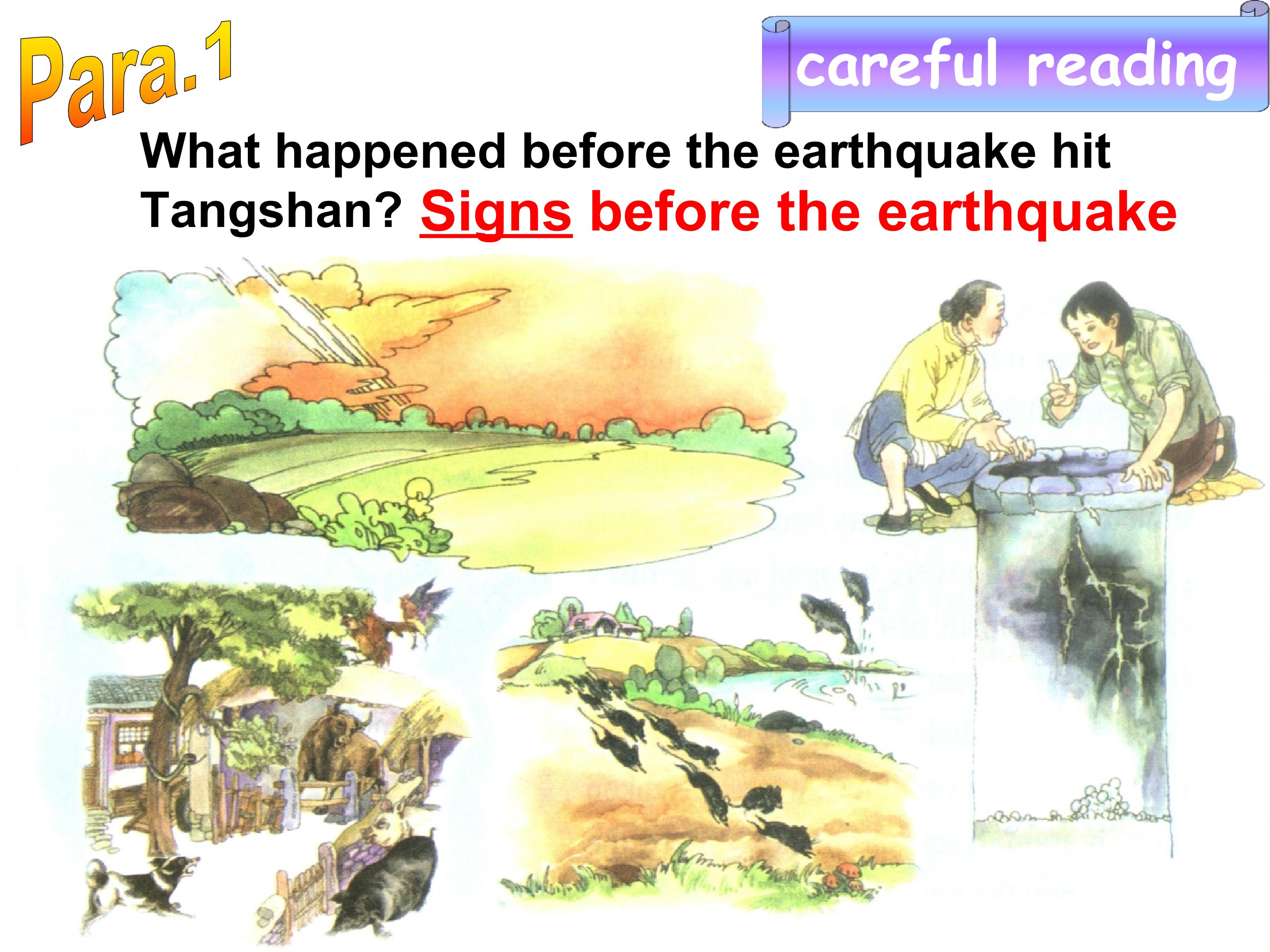 Para.1

careful reading

What happened before the earthquake hit Tangshan? Signs before the earthquake